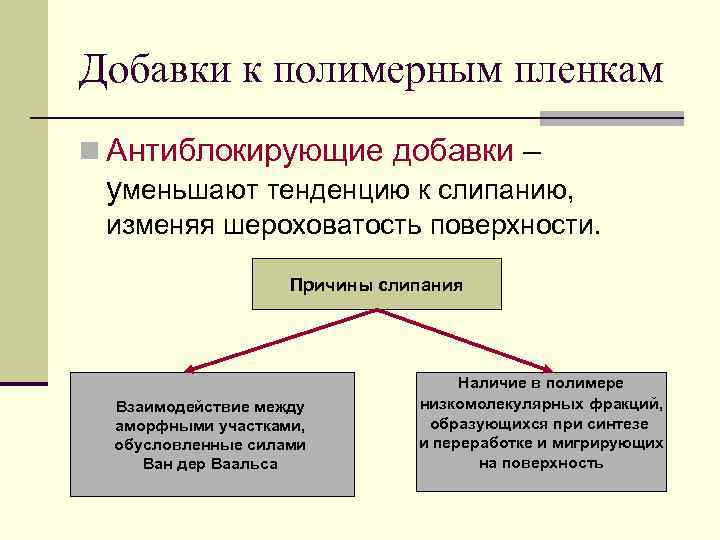 Добавки к полимерным пленкам

Антиблокирующие добавки – уменьшают тенденцию к слипанию, изменяя шероховатость поверхности.

Причины слипания

Взаимодействие между аморфными участками, обусловленные силами Ван дер Ваальса

Наличие в полимере низкомолекулярных фракций, образующихся при синтезе и переработке и мигрирующих на поверхность